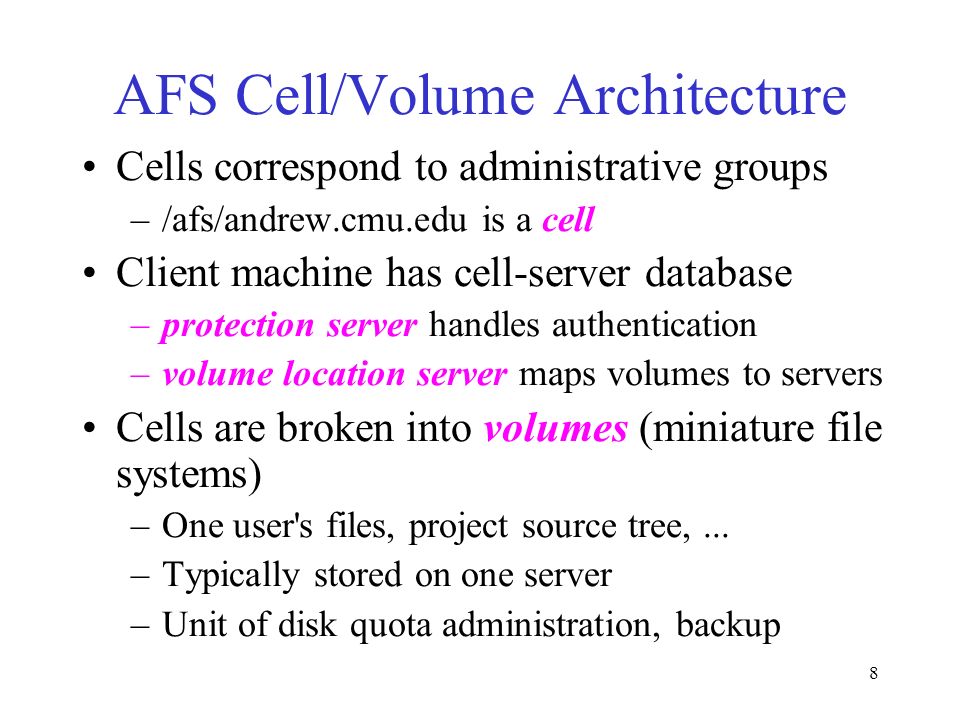 AFS Cell/Volume Architecture

• Cells correspond to administrative groups
– /afs/andrew.cmu.edu is a cell

• Client machine has cell-server database
– protection server handles authentication
– volume location server maps volumes to servers

• Cells are broken into volumes (miniature file systems)
– One user's files, project source tree, ...
– Typically stored on one server
– Unit of disk quota administration, backup

8